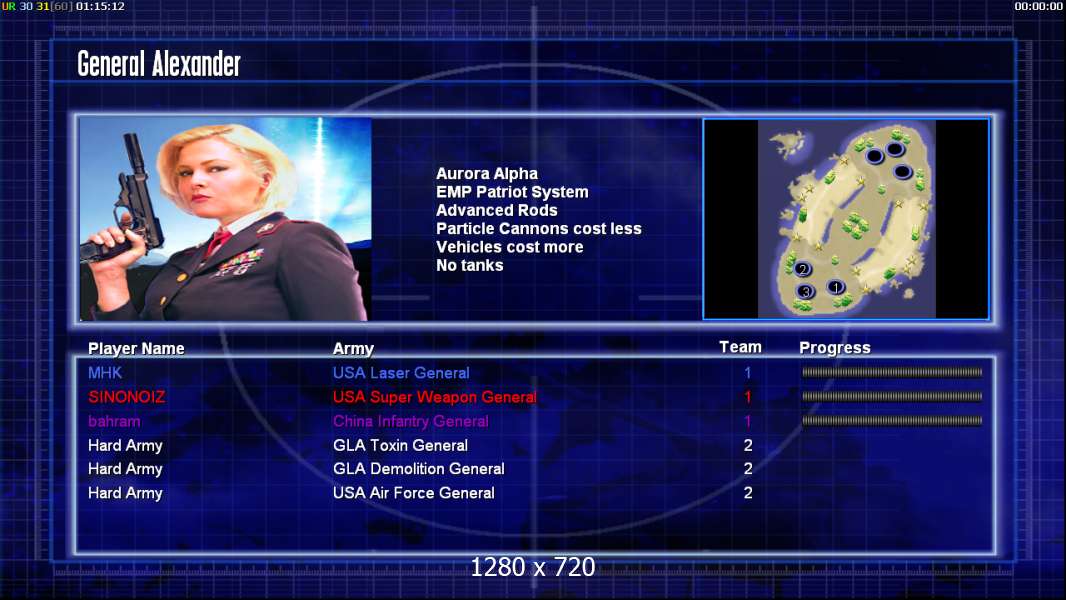 UR 30 31[60] 01:15:12

00:00:00

General Alexander

Aurora Alpha
EMP Patriot System
Advanced Rods
Particle Cannons cost less
Vehicles cost more
No tanks

2
1
3

| Player Name | Army | Team | Progress |
|---|---|---|---|
| MHK | USA Laser General | 1 | |
| SINONOIZ | USA Super Weapon General | 1 | |
| bahram | China Infantry General | 1 | |
| Hard Army | GLA Toxin General | 2 | |
| Hard Army | GLA Demolition General | 2 | |
| Hard Army | USA Air Force General | 2 | |

1280 x 720